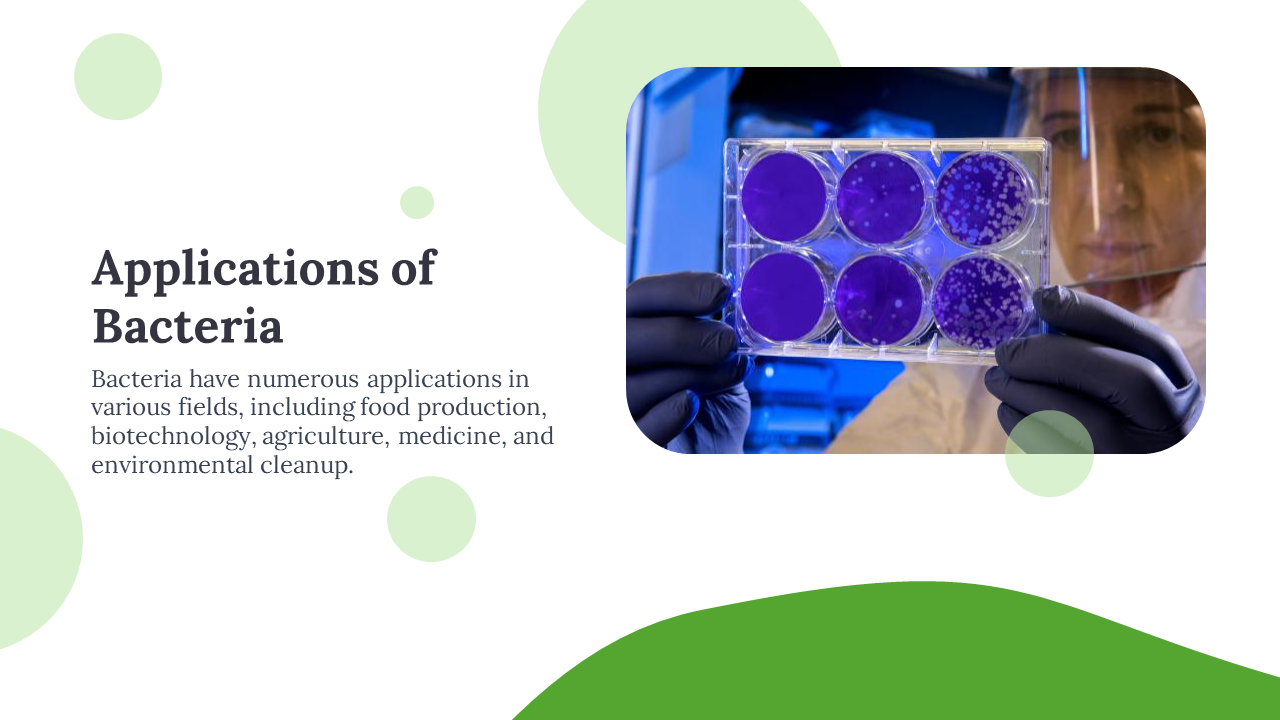 Applications of Bacteria

Bacteria have numerous applications in various fields, including food production, biotechnology, agriculture, medicine, and environmental cleanup.